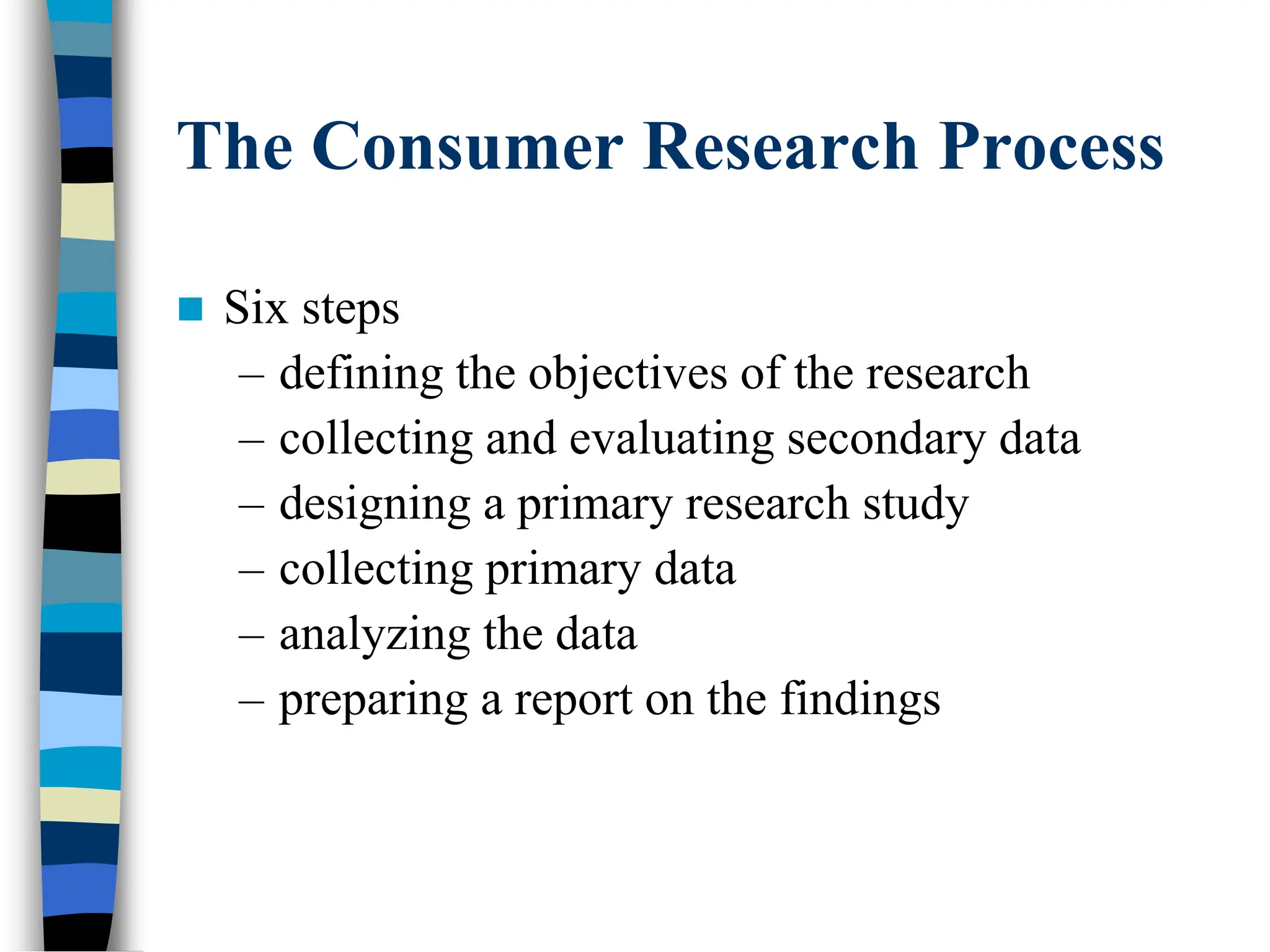 The Consumer Research Process

Six steps

– defining the objectives of the research
– collecting and evaluating secondary data
– designing a primary research study
– collecting primary data
– analyzing the data
– preparing a report on the findings